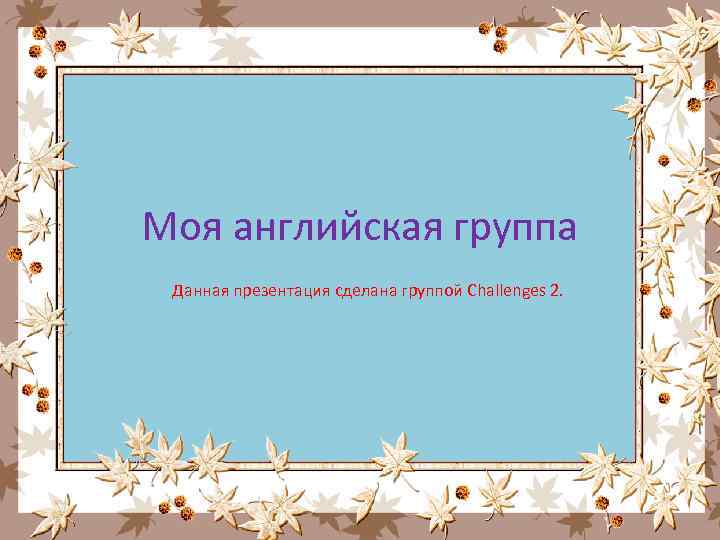 Моя английская группа

Данная презентация сделана группой Challenges 2.